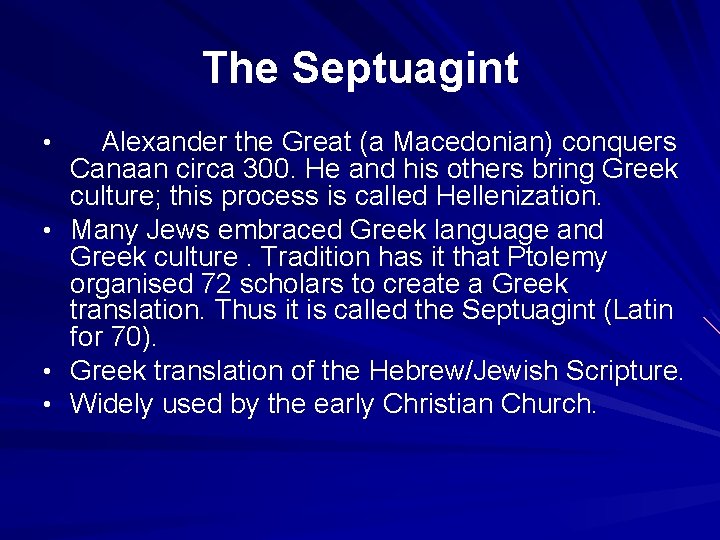 The Septuagint

• Alexander the Great (a Macedonian) conquers Canaan circa 300. He and his others bring Greek culture; this process is called Hellenization.
• Many Jews embraced Greek language and Greek culture . Tradition has it that Ptolemy organised 72 scholars to create a Greek translation. Thus it is called the Septuagint (Latin for 70).
• Greek translation of the Hebrew/Jewish Scripture.
• Widely used by the early Christian Church.